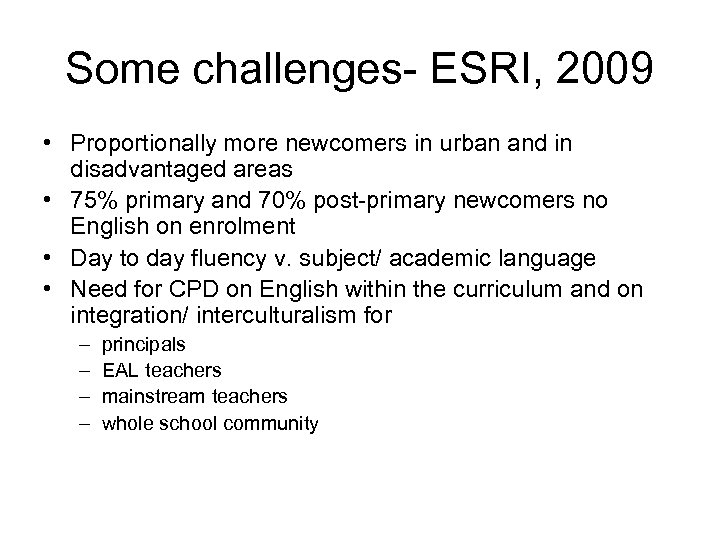 Some challenges- ESRI, 2009

• Proportionally more newcomers in urban and in disadvantaged areas
• 75% primary and 70% post-primary newcomers no English on enrolment
• Day to day fluency v. subject/ academic language
• Need for CPD on English within the curriculum and on integration/ interculturalism for
– principals
– EAL teachers
– mainstream teachers
– whole school community